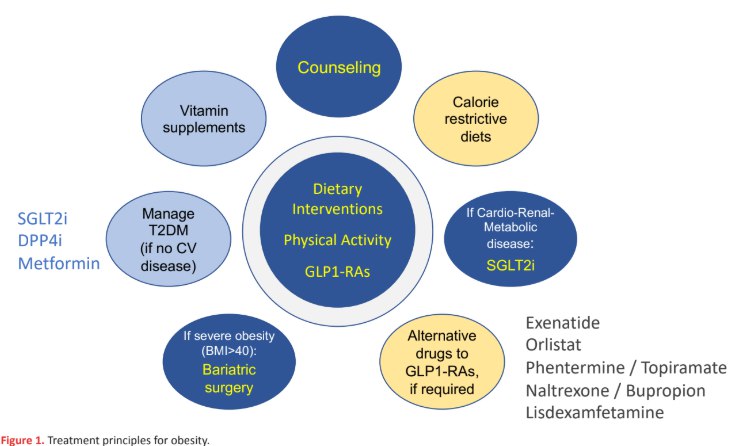 Counseling

Vitamin supplements

Calorie restrictive diets

SGLT2i
DPP4i
Metformin

Manage T2DM (if no CV disease)

Dietary Interventions

Physical Activity

GLP1-RAs

If Cardio-Renal-Metabolic disease:
SGLT2i

If severe obesity (BMI>40):
Bariatric surgery

Alternative drugs to GLP1-RAs, if required

Exenatide
Orlistat
Phentermine / Topiramate
Naltrexone / Bupropion
Lisdexamfetamine

Figure 1. Treatment principles for obesity.